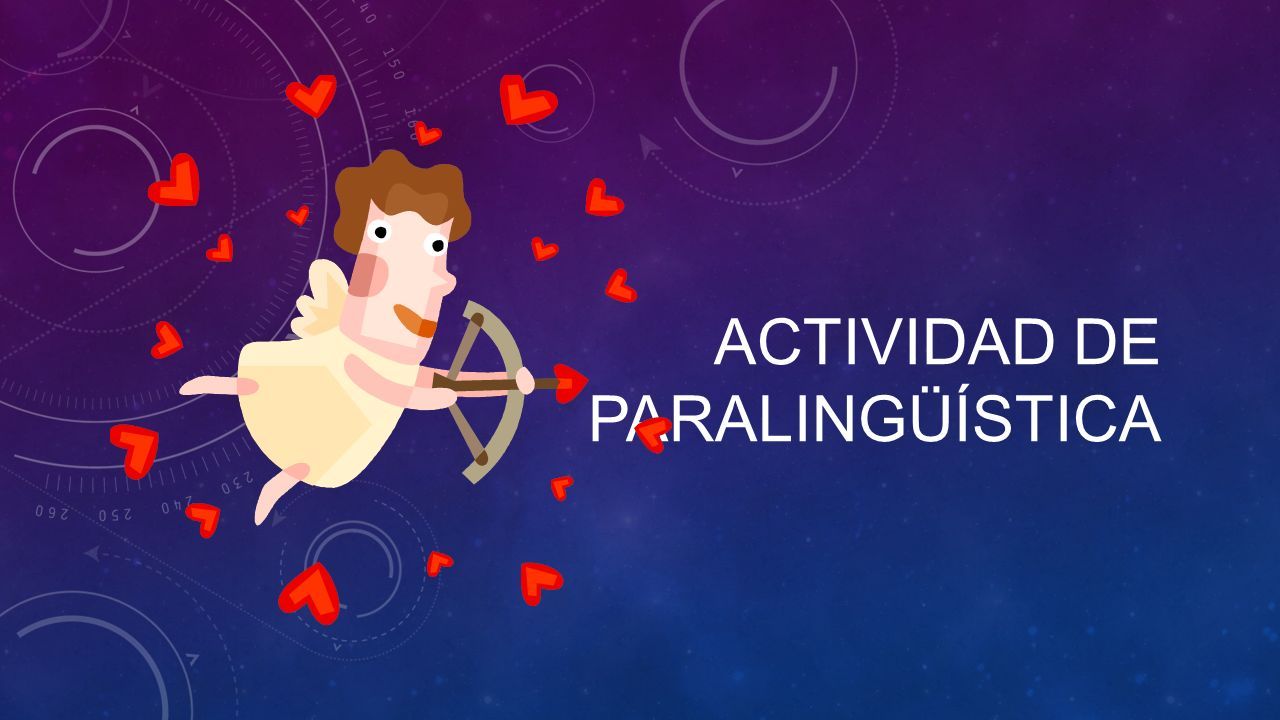 ACTIVIDAD DE PARALINGÜÍSTICA